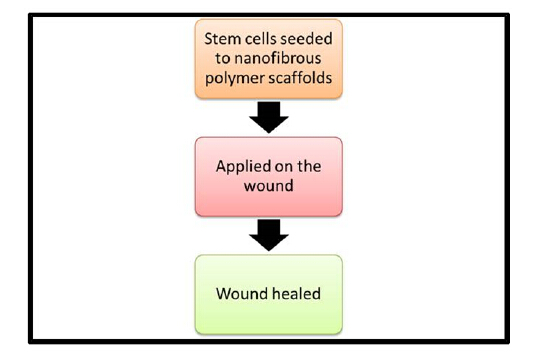 Stem cells seeded to nanofibrous polymer scaffolds

Applied on the wound

Wound healed